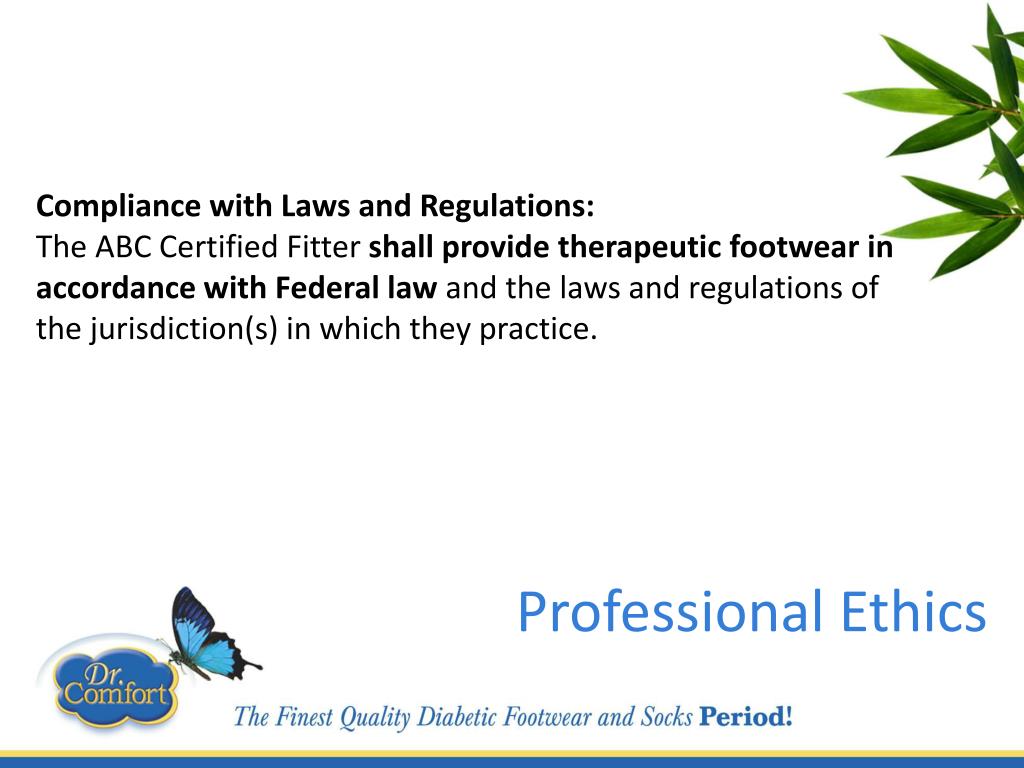 Compliance with Laws and Regulations:
The ABC Certified Fitter shall provide therapeutic footwear in accordance with Federal law and the laws and regulations of the jurisdiction(s) in which they practice.

Professional Ethics

Dr. Comfort

The Finest Quality Diabetic Footwear and Socks Period!